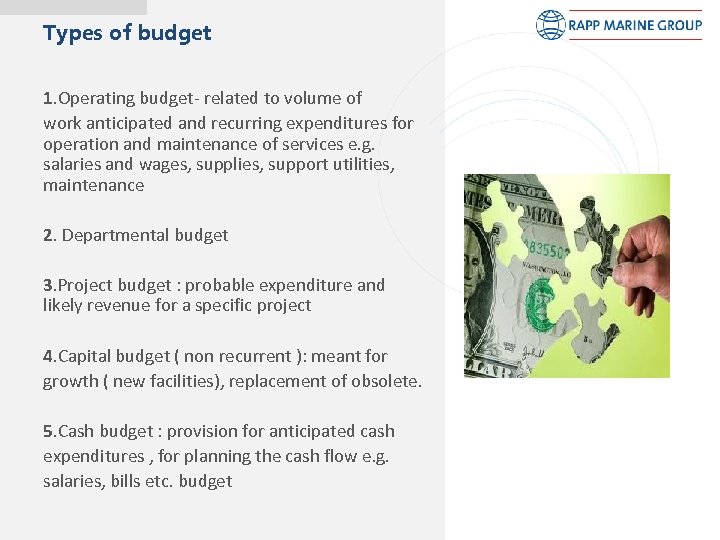 Types of budget

RAPP MARINE GROUP

1.Operating budget- related to volume of work anticipated and recurring expenditures for operation and maintenance of services e.g. salaries and wages, supplies, support utilities, maintenance

2. Departmental budget

3.Project budget : probable expenditure and likely revenue for a specific project

4.Capital budget ( non recurrent ): meant for growth ( new facilities), replacement of obsolete.

5.Cash budget : provision for anticipated cash expenditures , for planning the cash flow e.g. salaries, bills etc. budget